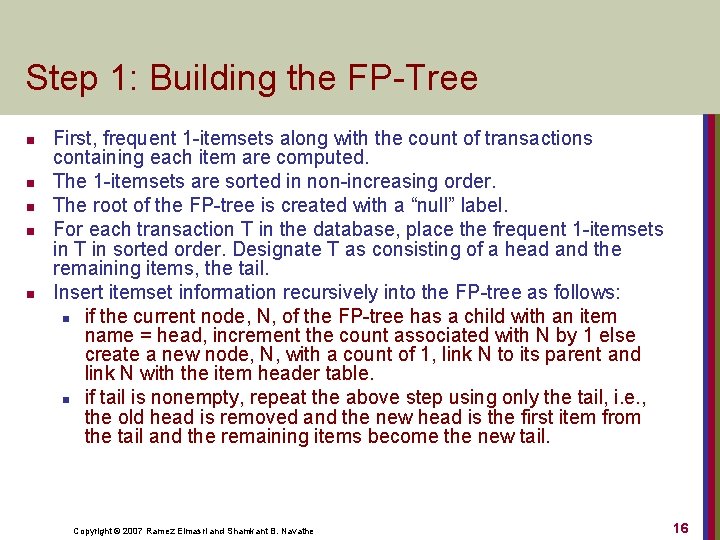 Step 1: Building the FP-Tree

- First, frequent 1-itemsets along with the count of transactions containing each item are computed.
- The 1-itemsets are sorted in non-increasing order.
- The root of the FP-tree is created with a “null” label.
- For each transaction T in the database, place the frequent 1-itemsets in T in sorted order. Designate T as consisting of a head and the remaining items, the tail.
- Insert itemset information recursively into the FP-tree as follows:
  - if the current node, N, of the FP-tree has a child with an item name = head, increment the count associated with N by 1 else create a new node, N, with a count of 1, link N to its parent and link N with the item header table.
  - if tail is nonempty, repeat the above step using only the tail, i.e., the old head is removed and the new head is the first item from the tail and the remaining items become the new tail.

Copyright © 2007 Ramez Elmasri and Shamkant B. Navathe

16